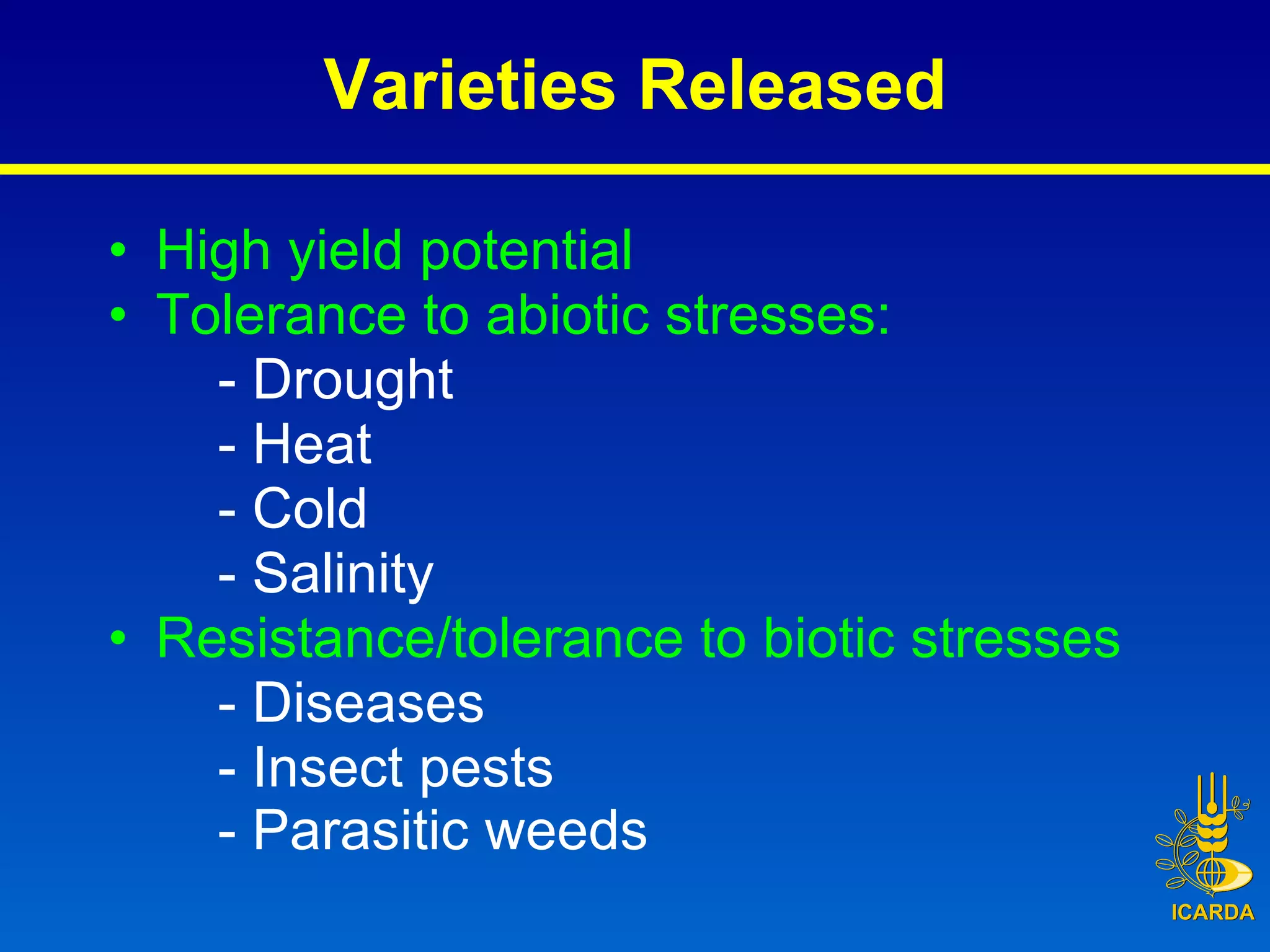 Varieties Released

• High yield potential
• Tolerance to abiotic stresses:
- Drought
- Heat
- Cold
- Salinity
• Resistance/tolerance to biotic stresses
- Diseases
- Insect pests
- Parasitic weeds

ICARDA